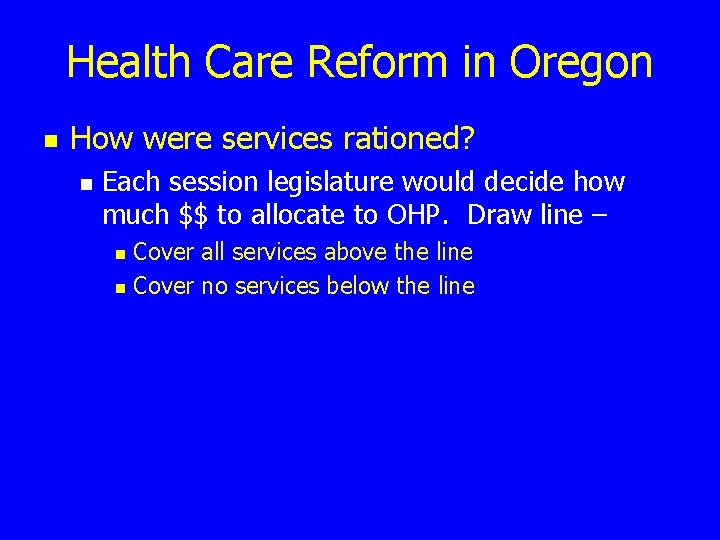 Health Care Reform in Oregon

• How were services rationed?

• Each session legislature would decide how much $$ to allocate to OHP. Draw line –

• Cover all services above the line

• Cover no services below the line